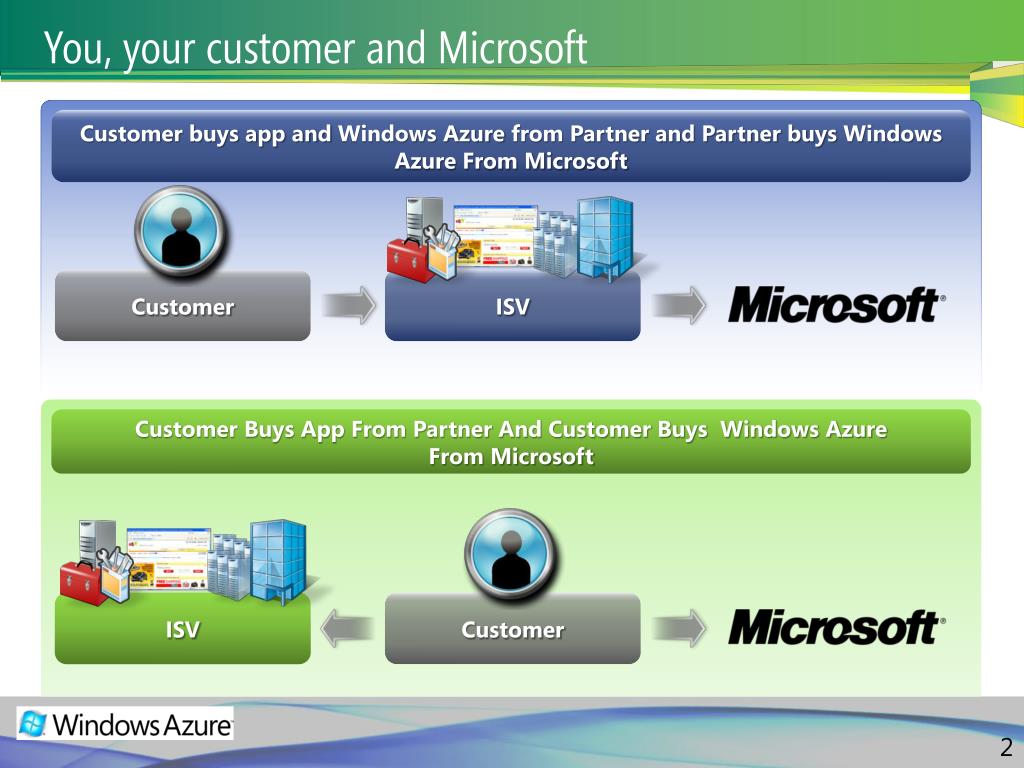 You, your customer and Microsoft

Customer buys app and Windows Azure from Partner and Partner buys Windows Azure From Microsoft

Customer

ISV

Microsoft®

Customer Buys App From Partner And Customer Buys  Windows Azure From Microsoft

ISV

Customer

Microsoft®

Windows Azure

2